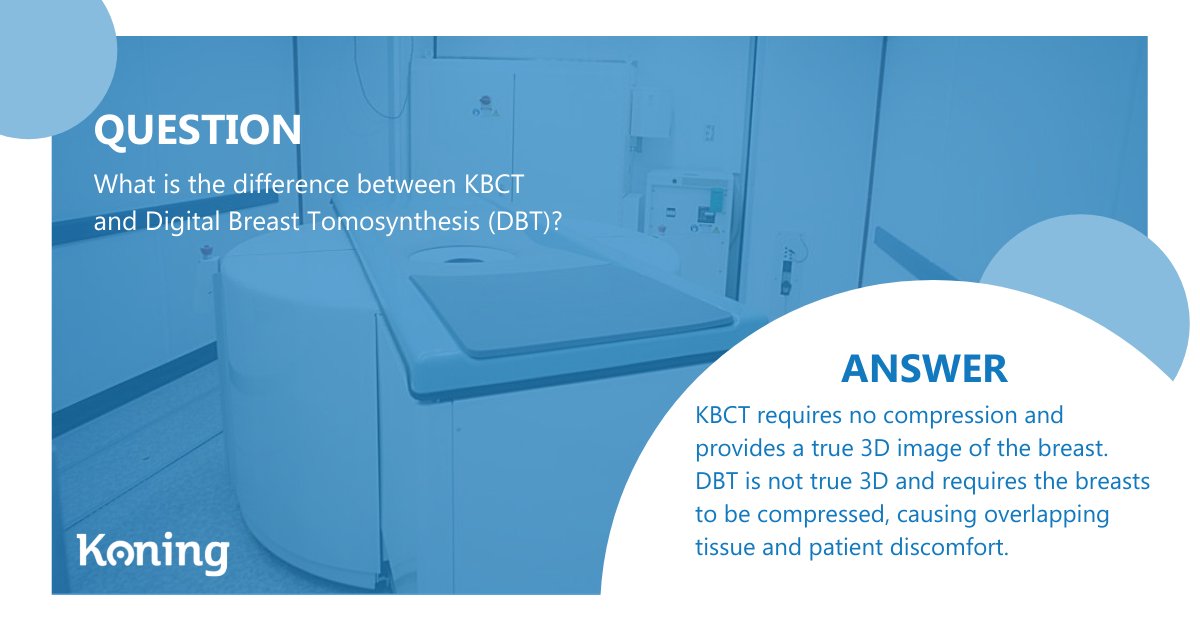 QUESTION

What is the difference between KBCT and Digital Breast Tomosynthesis (DBT)?

ANSWER

KBCT requires no compression and provides a true 3D image of the breast. DBT is not true 3D and requires the breasts to be compressed, causing overlapping tissue and patient discomfort.

Koning